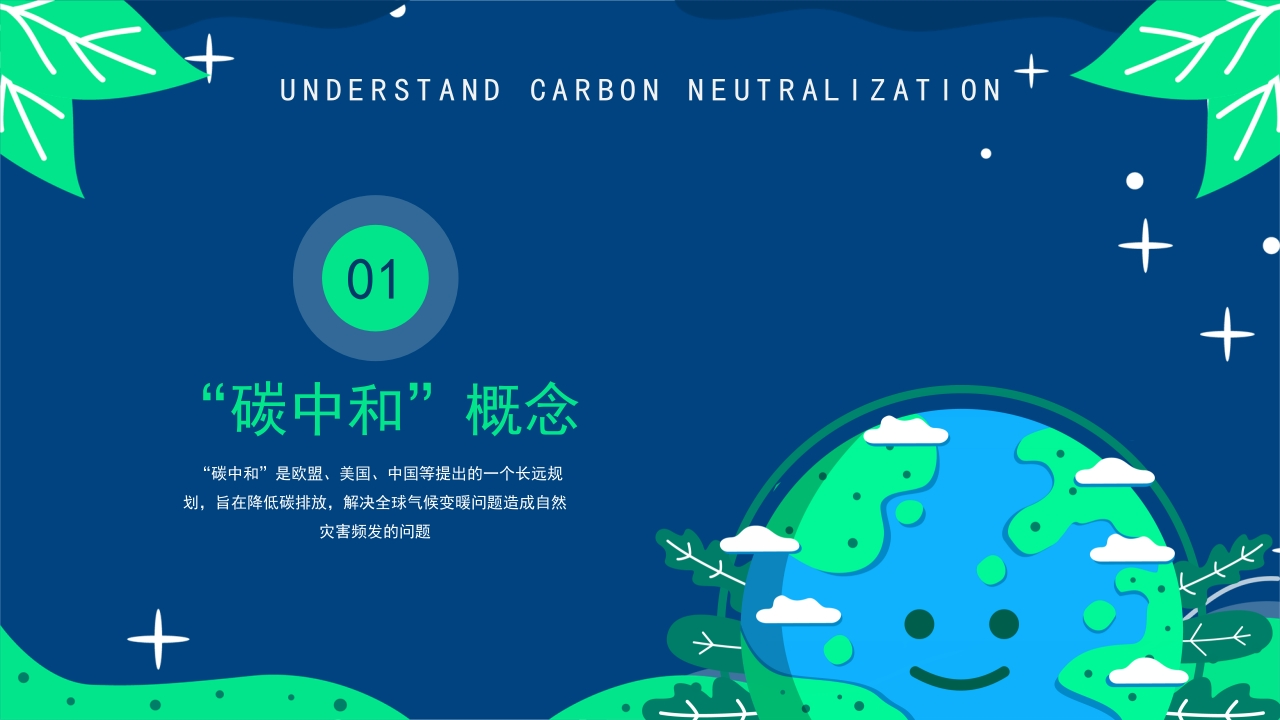 UNDERSTAND CARBON NEUTRALIZATION

01

“碳中和”概念

“碳中和”是欧盟、美国、中国等提出的一个长远规划，旨在降低碳排放，解决全球气候变暖问题造成自然灾害频发的问题